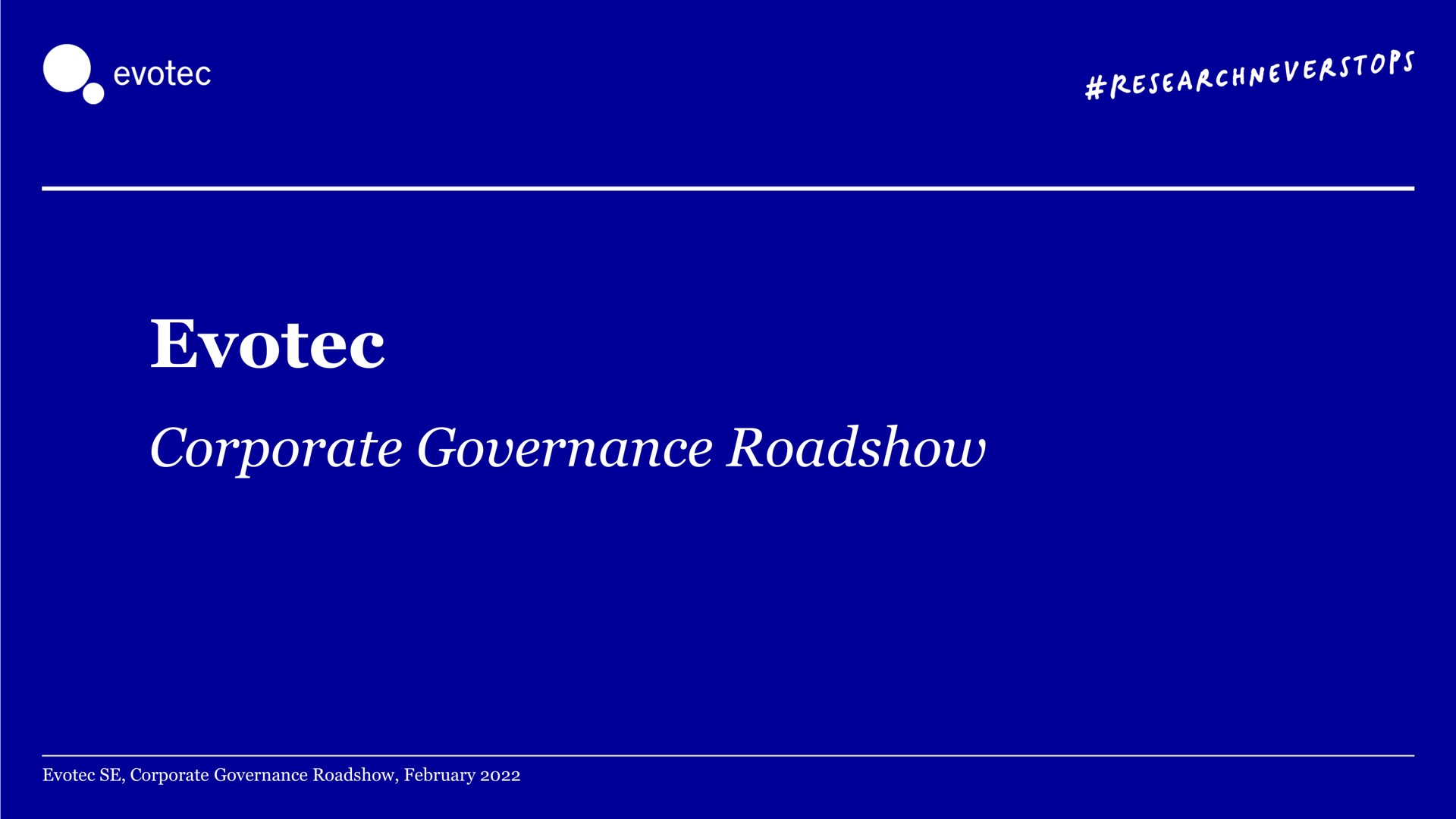 evotec

#RESEARCHNEVERSTOPS

Evotec

Corporate Governance Roadshow

Evotec SE, Corporate Governance Roadshow, February 2022